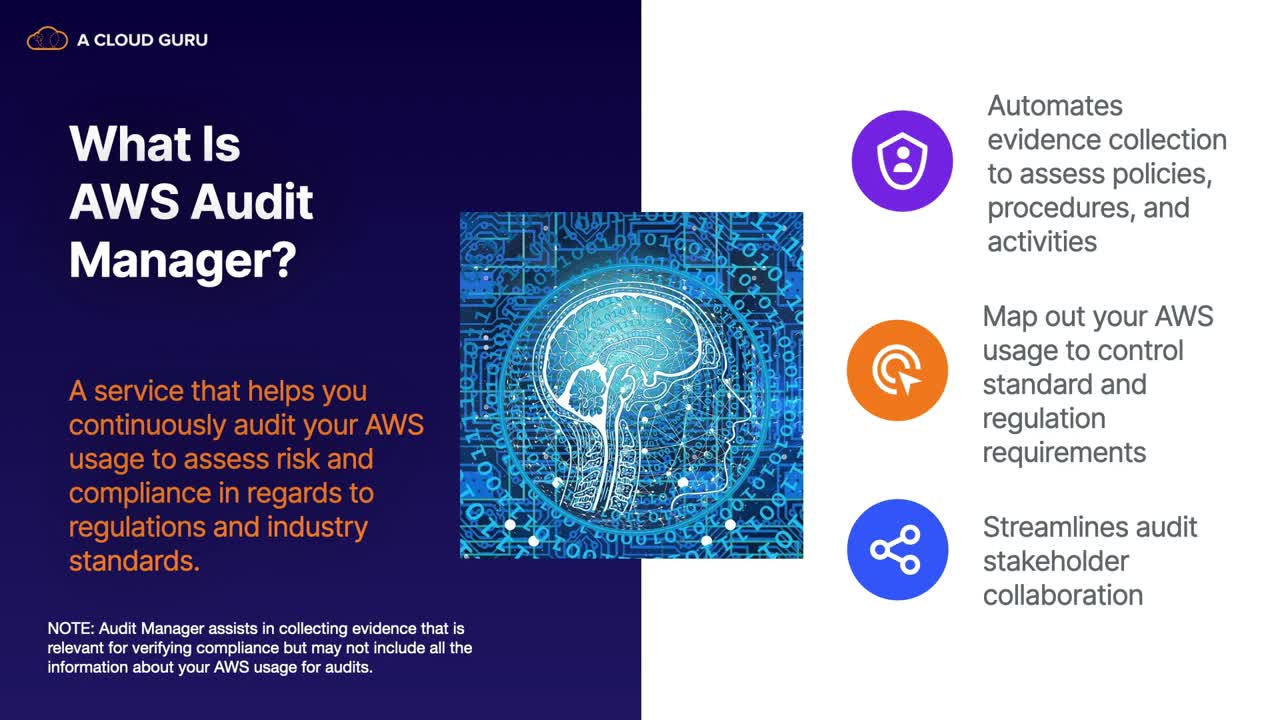 A CLOUD GURU

What Is AWS Audit Manager?

A service that helps you continuously audit your AWS usage to assess risk and compliance in regards to regulations and industry standards.

NOTE: Audit Manager assists in collecting evidence that is relevant for verifying compliance but may not include all the information about your AWS usage for audits.

Automates evidence collection to assess policies, procedures, and activities

Map out your AWS usage to control standard and regulation requirements

Streamlines audit stakeholder collaboration